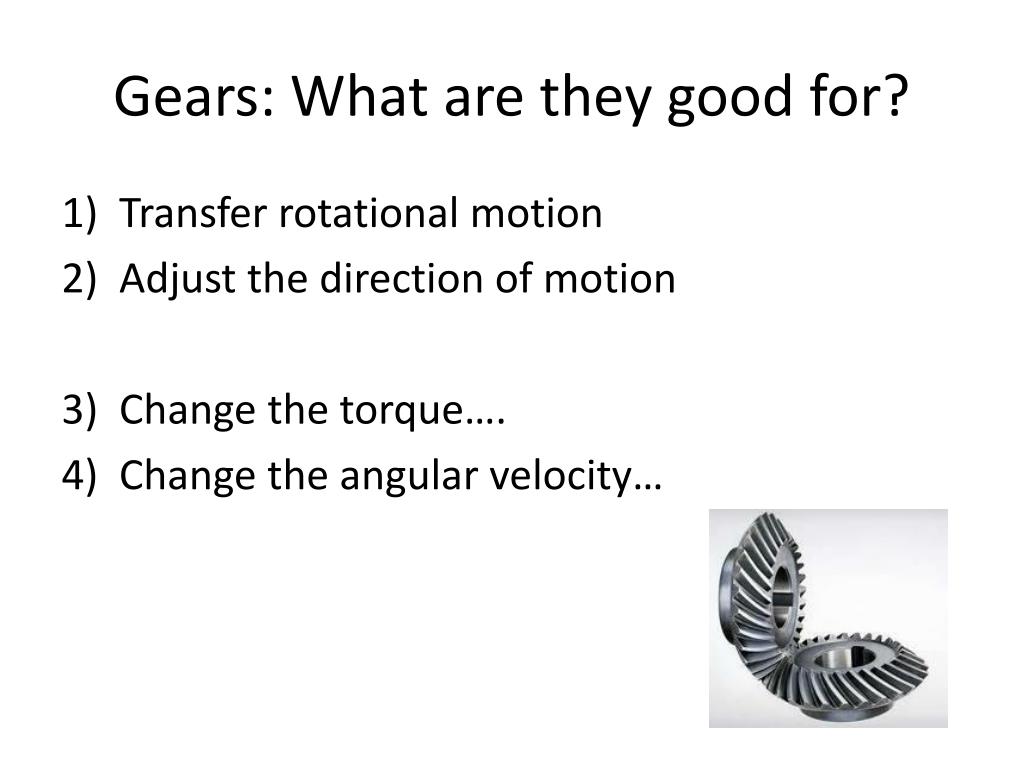 Gears: What are they good for?

1) Transfer rotational motion
2) Adjust the direction of motion

3) Change the torque….
4) Change the angular velocity…